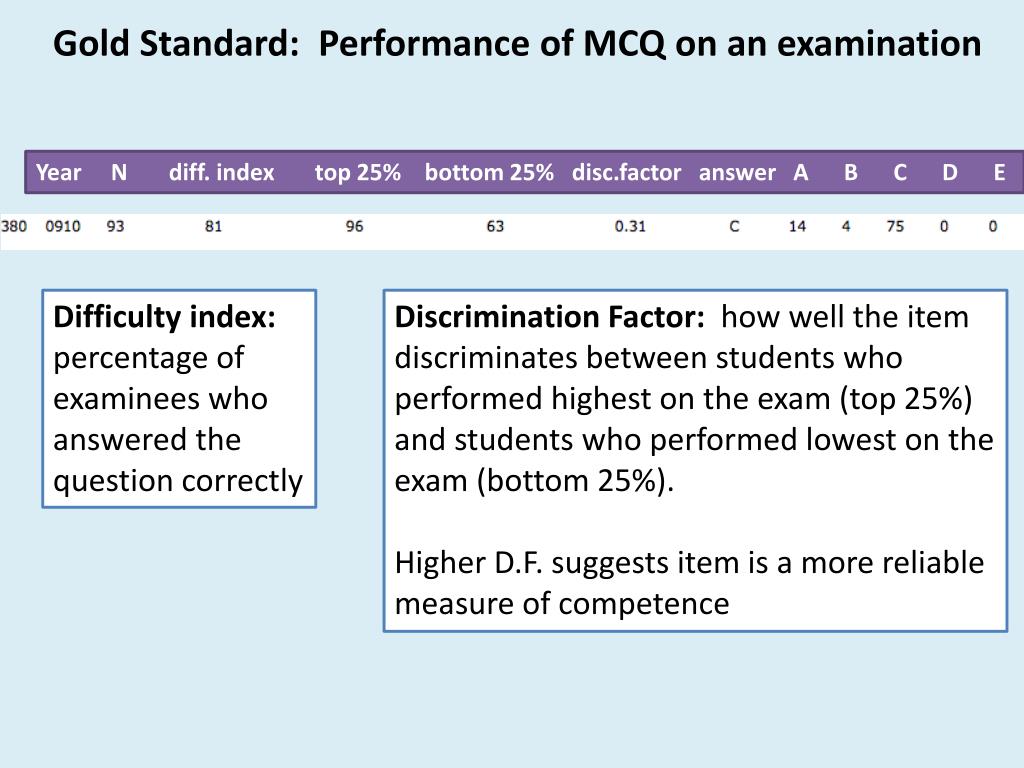 Gold Standard: Performance of MCQ on an examination

| | Year | N | diff. index | top 25% | bottom 25% | disc.factor | answer | A | B | C | D | E |
|---|---|---|---|---|---|---|---|---|---|---|---|---|
| 380 | 0910 | 93 | 81 | 96 | 63 | 0.31 | C | 14 | 4 | 75 | 0 | 0 |

Difficulty index: percentage of examinees who answered the question correctly

Discrimination Factor: how well the item discriminates between students who performed highest on the exam (top 25%) and students who performed lowest on the exam (bottom 25%).

Higher D.F. suggests item is a more reliable measure of competence